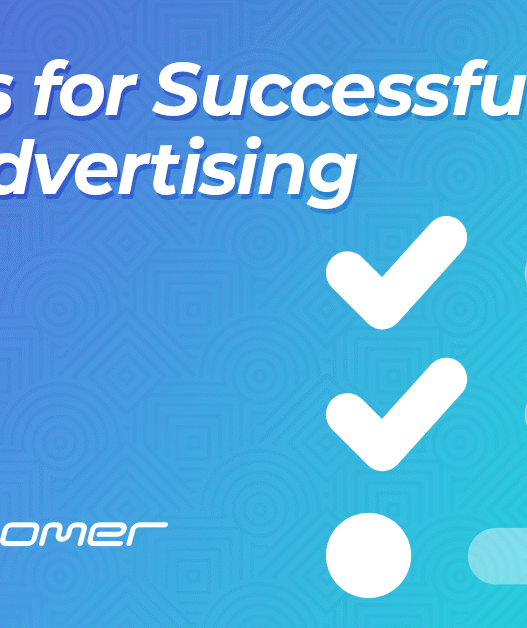 s for Successfu
dvertising

omer